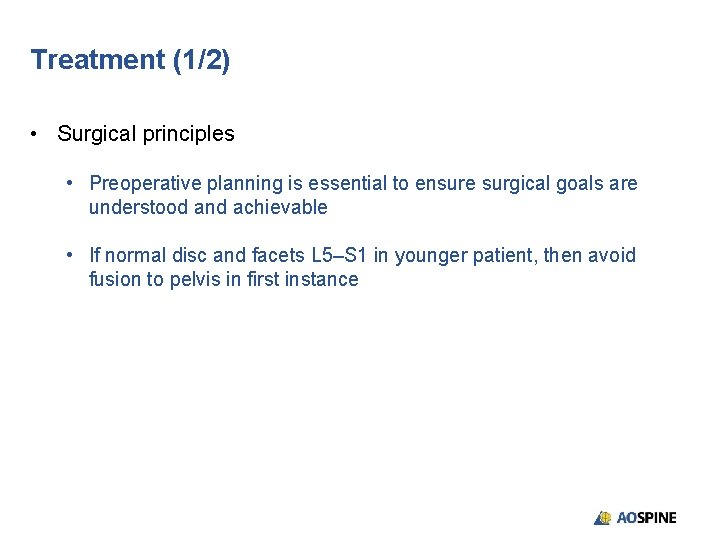 Treatment (1/2)

• Surgical principles

• Preoperative planning is essential to ensure surgical goals are understood and achievable

• If normal disc and facets L5–S1 in younger patient, then avoid fusion to pelvis in first instance

AOSPINE